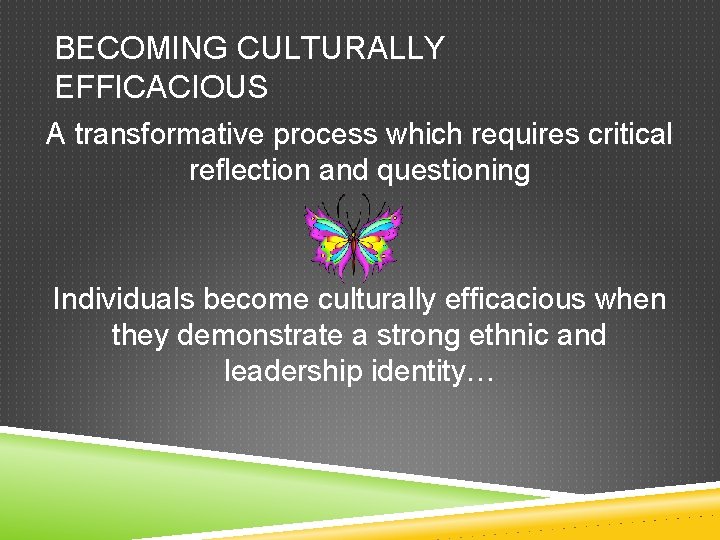 BECOMING CULTURALLY EFFICACIOUS

A transformative process which requires critical reflection and questioning

Individuals become culturally efficacious when they demonstrate a strong ethnic and leadership identity…